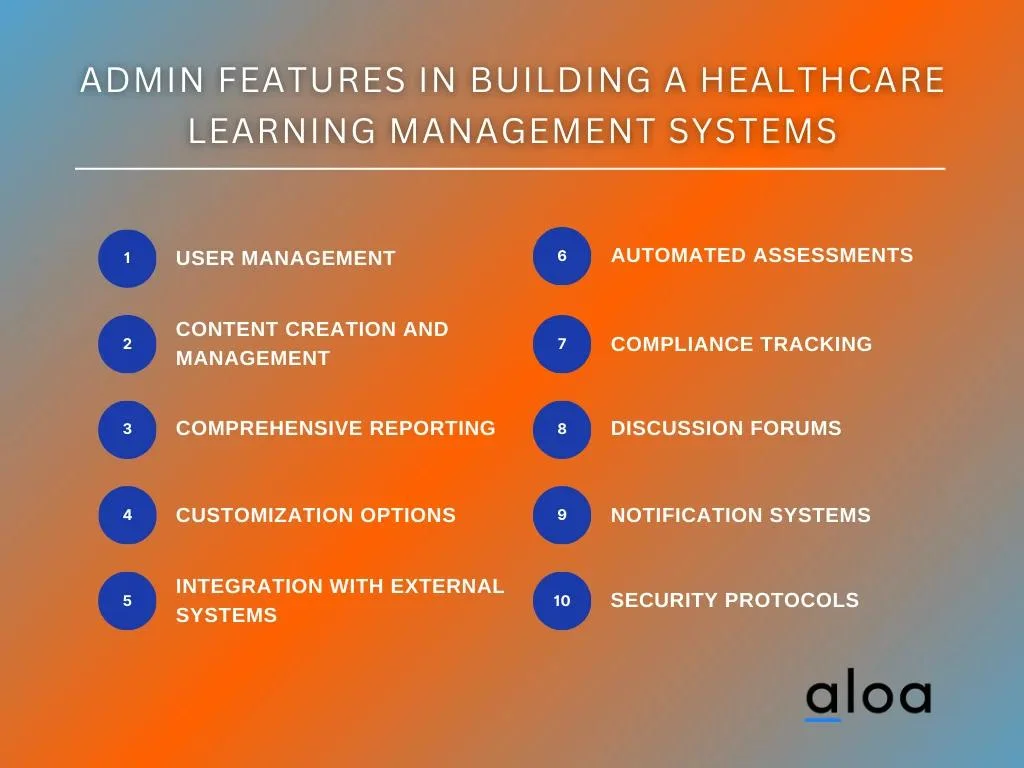 ADMIN FEATURES IN BUILDING A HEALTHCARE LEARNING MANAGEMENT SYSTEMS

1 USER MANAGEMENT

2 CONTENT CREATION AND MANAGEMENT

3 COMPREHENSIVE REPORTING

4 CUSTOMIZATION OPTIONS

5 INTEGRATION WITH EXTERNAL SYSTEMS

6 AUTOMATED ASSESSMENTS

7 COMPLIANCE TRACKING

8 DISCUSSION FORUMS

9 NOTIFICATION SYSTEMS

10 SECURITY PROTOCOLS

aloa